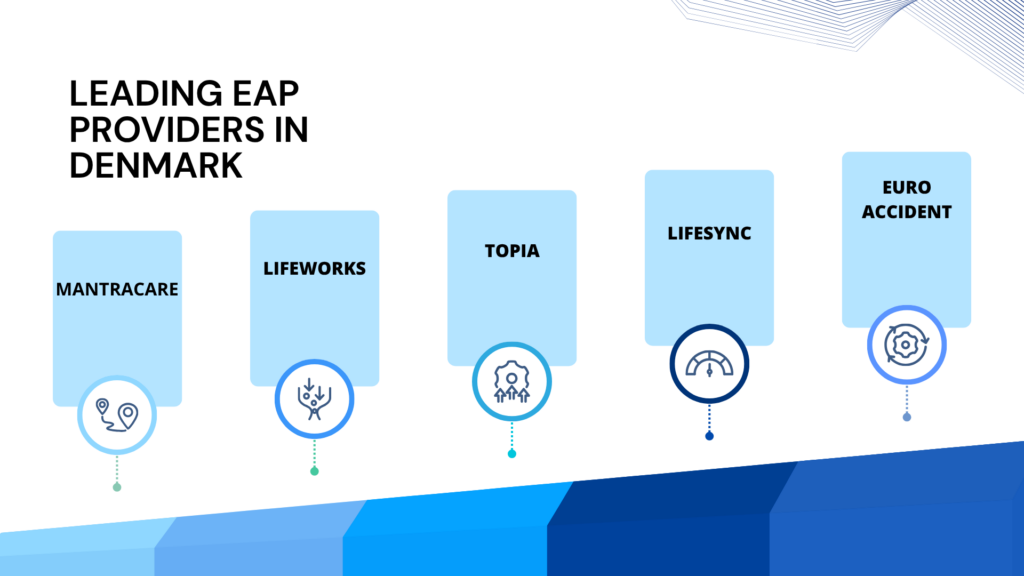 LEADING EAP PROVIDERS IN DENMARK

MANTRACARE

LIFEWORKS

TOPIA

LIFESYNC

EURO ACCIDENT